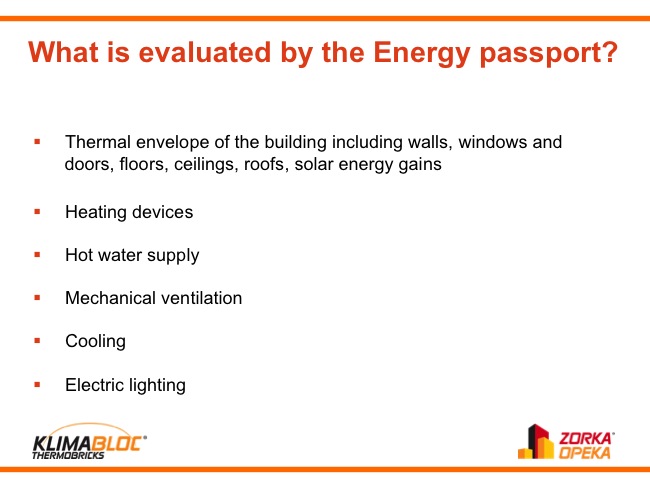 What is evaluated by the Energy passport?

▪ Thermal envelope of the building including walls, windows and doors, floors, ceilings, roofs, solar energy gains

▪ Heating devices

▪ Hot water supply

▪ Mechanical ventilation

▪ Cooling

▪ Electric lighting

KLIMABLOC®
THERMOBRICKS

ZORKA®
OPEKA